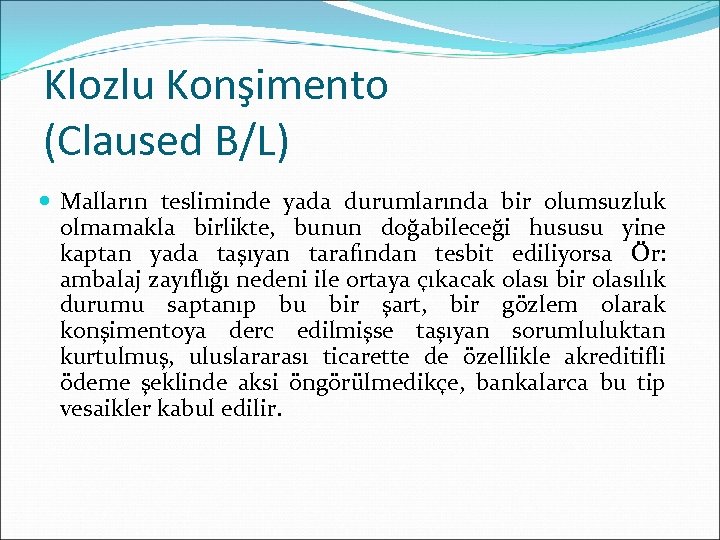 Klozlu Konşimento (Claused B/L)

Malların tesliminde yada durumlarında bir olumsuzluk olmamakla birlikte, bunun doğabileceği hususu yine kaptan yada taşıyan tarafından tesbit ediliyorsa Ör: ambalaj zayıflığı nedeni ile ortaya çıkacak olası bir olasılık durumu saptanıp bu bir şart, bir gözlem olarak konşimentoya derc edilmişse taşıyan sorumluluktan kurtulmuş, uluslararası ticarette de özellikle akreditifli ödeme şeklinde aksi öngörülmedikçe, bankalarca bu tip vesaikler kabul edilir.